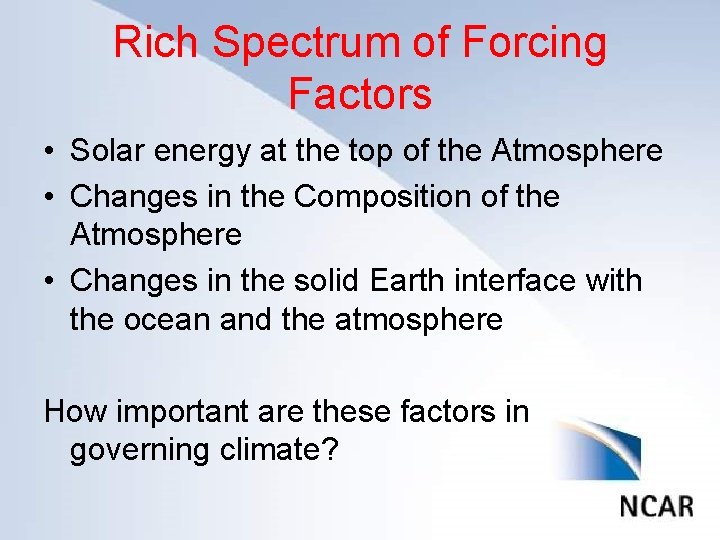 Rich Spectrum of Forcing Factors

• Solar energy at the top of the Atmosphere
• Changes in the Composition of the Atmosphere
• Changes in the solid Earth interface with the ocean and the atmosphere

How important are these factors in governing climate?

NCAR